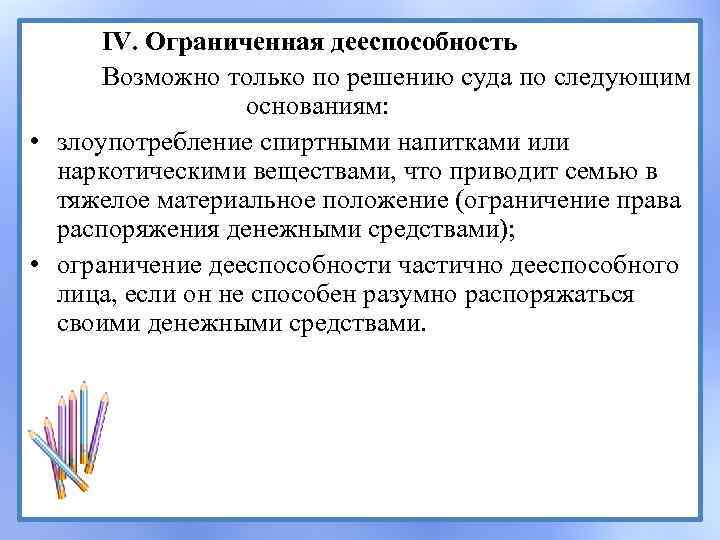 IV. Ограниченная дееспособность

Возможно только по решению суда по следующим основаниям:

• злоупотребление спиртными напитками или наркотическими веществами, что приводит семью в тяжелое материальное положение (ограничение права распоряжения денежными средствами);
• ограничение дееспособности частично дееспособного лица, если он не способен разумно распоряжаться своими денежными средствами.